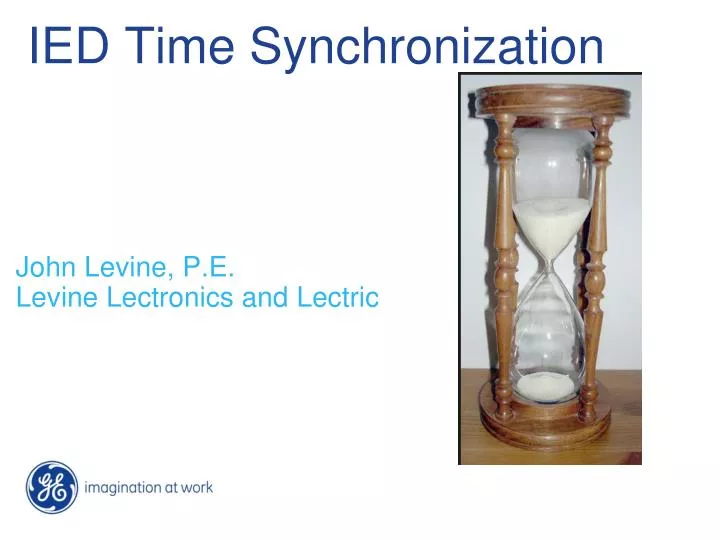 IED Time Synchronization

John Levine, P.E.
Levine Lectronics and Lectric

GE imagination at work